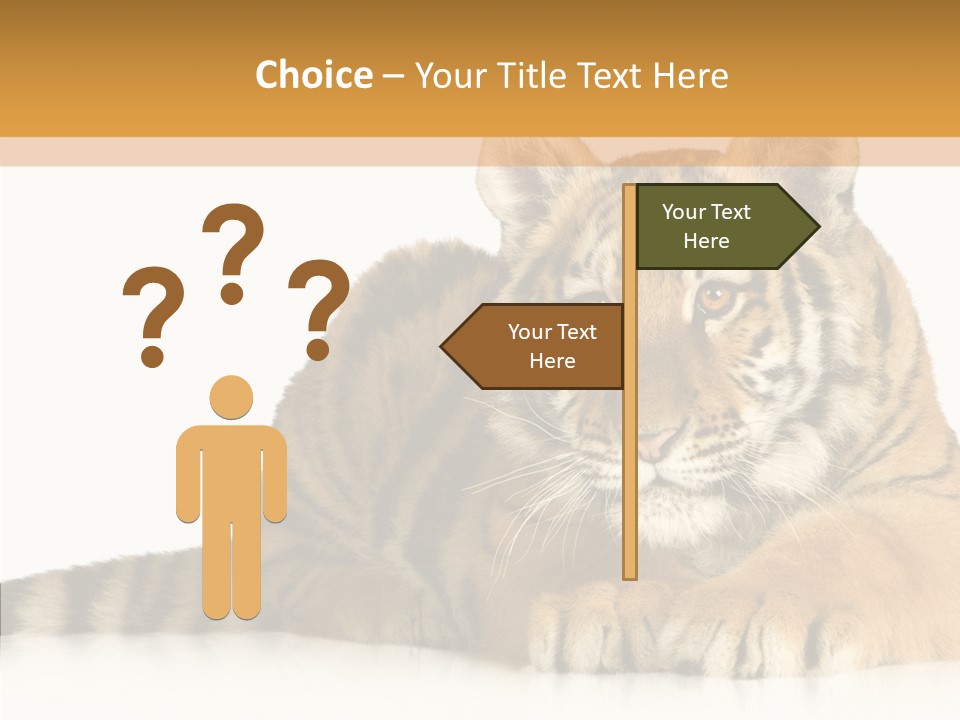 Choice – Your Title Text Here

? ? ?

Your Text Here

Your Text Here